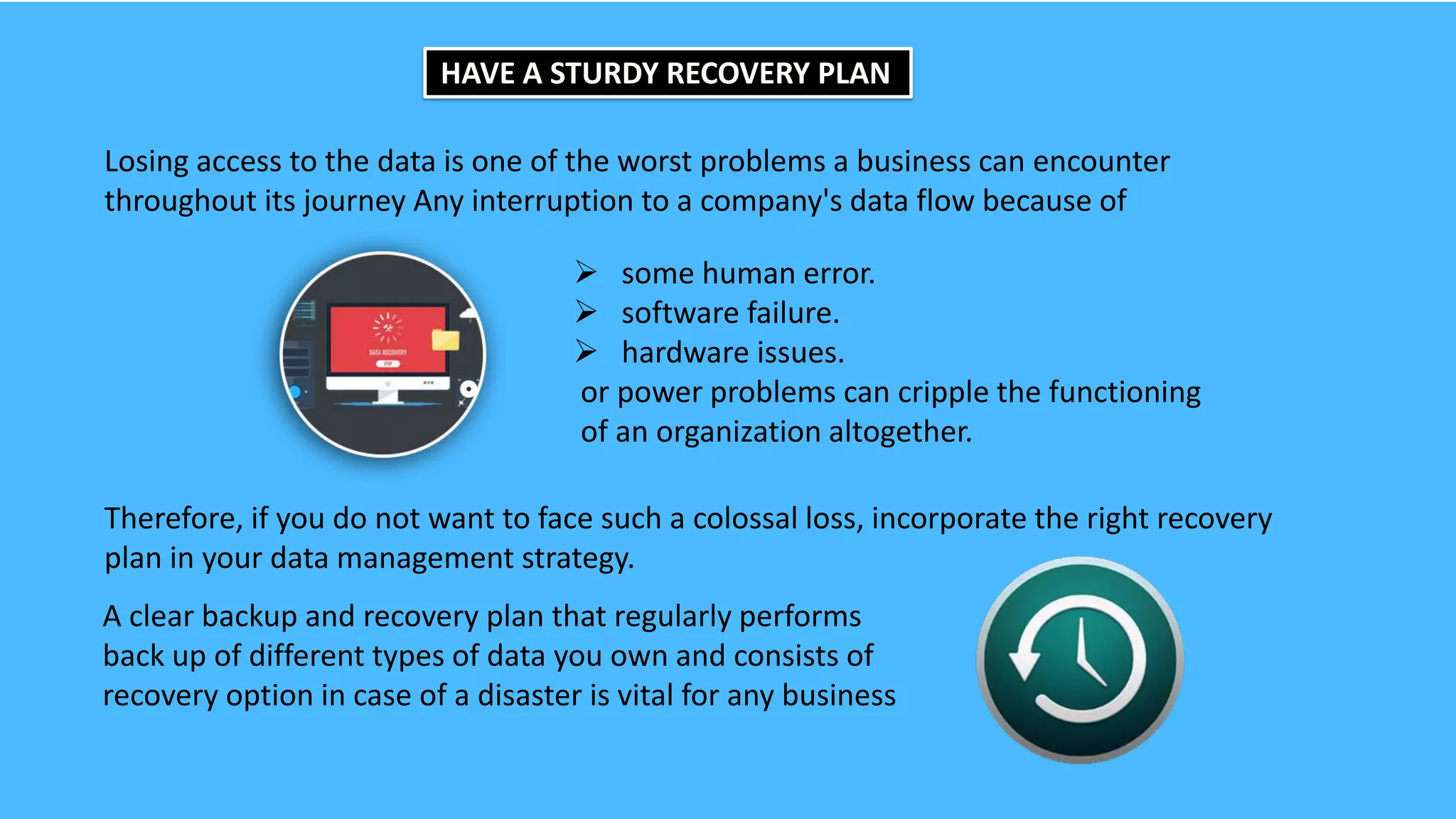 HAVE A STURDY RECOVERY PLAN

Losing access to the data is one of the worst problems a business can encounter throughout its journey Any interruption to a company's data flow because of

DATA RECOVERY

STOP

➢ some human error.
➢ software failure.
➢ hardware issues.
or power problems can cripple the functioning of an organization altogether.

Therefore, if you do not want to face such a colossal loss, incorporate the right recovery plan in your data management strategy.

A clear backup and recovery plan that regularly performs back up of different types of data you own and consists of recovery option in case of a disaster is vital for any business